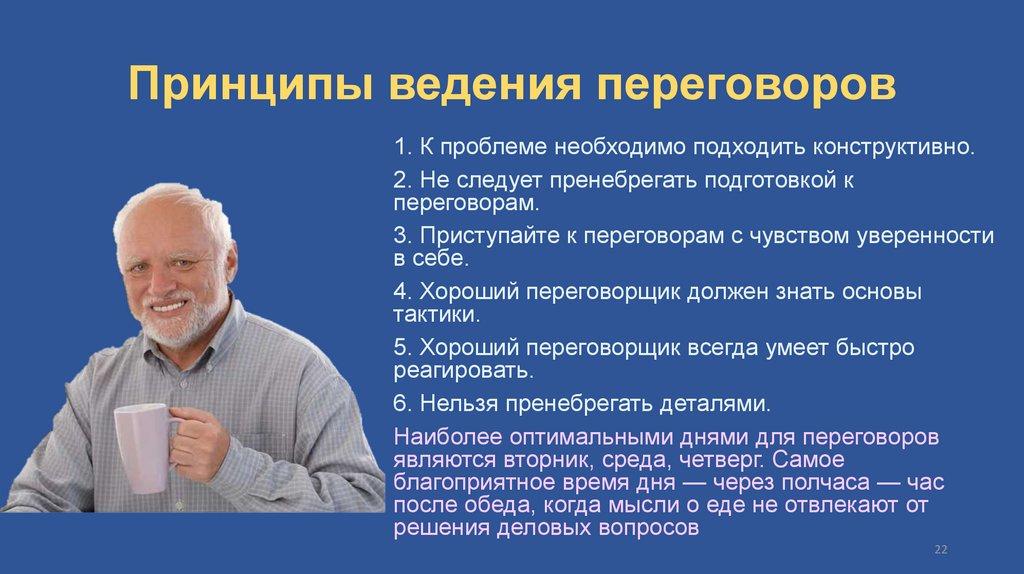 Принципы ведения переговоров

1. К проблеме необходимо подходить конструктивно.

2. Не следует пренебрегать подготовкой к переговорам.

3. Приступайте к переговорам с чувством уверенности в себе.

4. Хороший переговорщик должен знать основы тактики.

5. Хороший переговорщик всегда умеет быстро реагировать.

6. Нельзя пренебрегать деталями.

Наиболее оптимальными днями для переговоров являются вторник, среда, четверг. Самое благоприятное время дня — через полчаса — час после обеда, когда мысли о еде не отвлекают от решения деловых вопросов

22